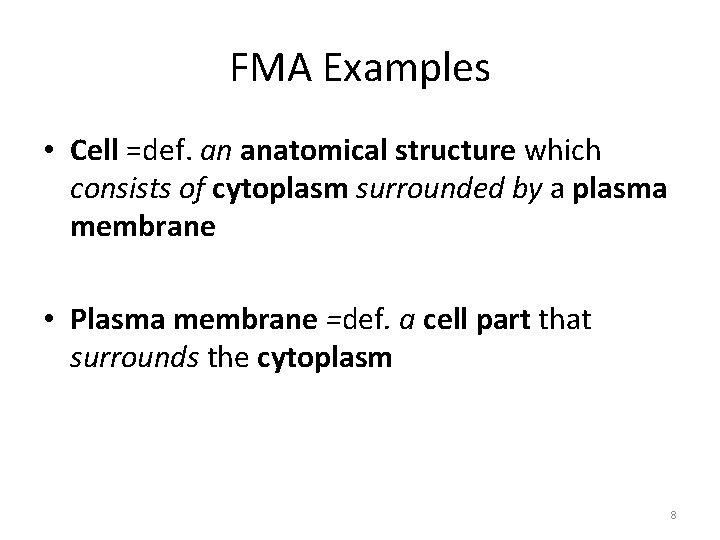 FMA Examples

• Cell =def. an anatomical structure which consists of cytoplasm surrounded by a plasma membrane

• Plasma membrane =def. a cell part that surrounds the cytoplasm

8